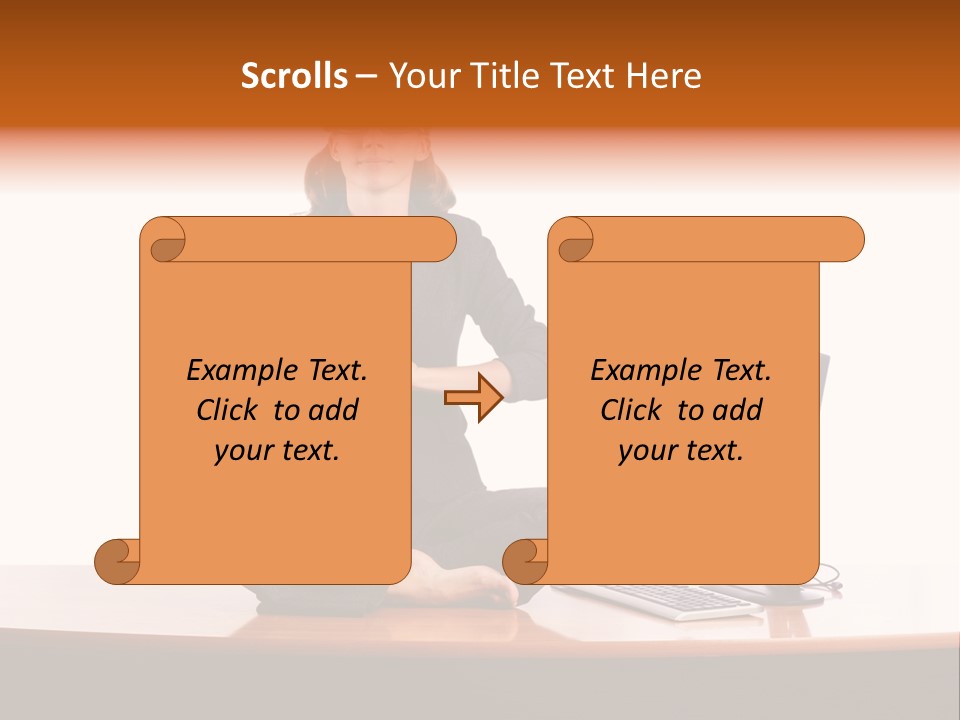 Scrolls – Your Title Text Here

Example Text. Click to add your text.

Example Text. Click to add your text.